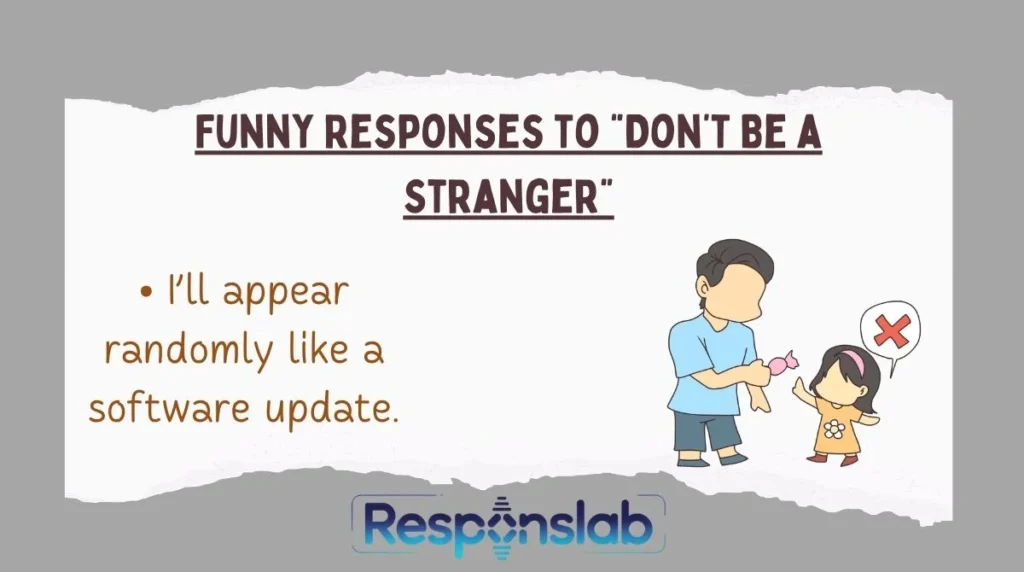 FUNNY RESPONSES TO "DON'T BE A STRANGER"

• I'll appear randomly like a software update.

Responslab